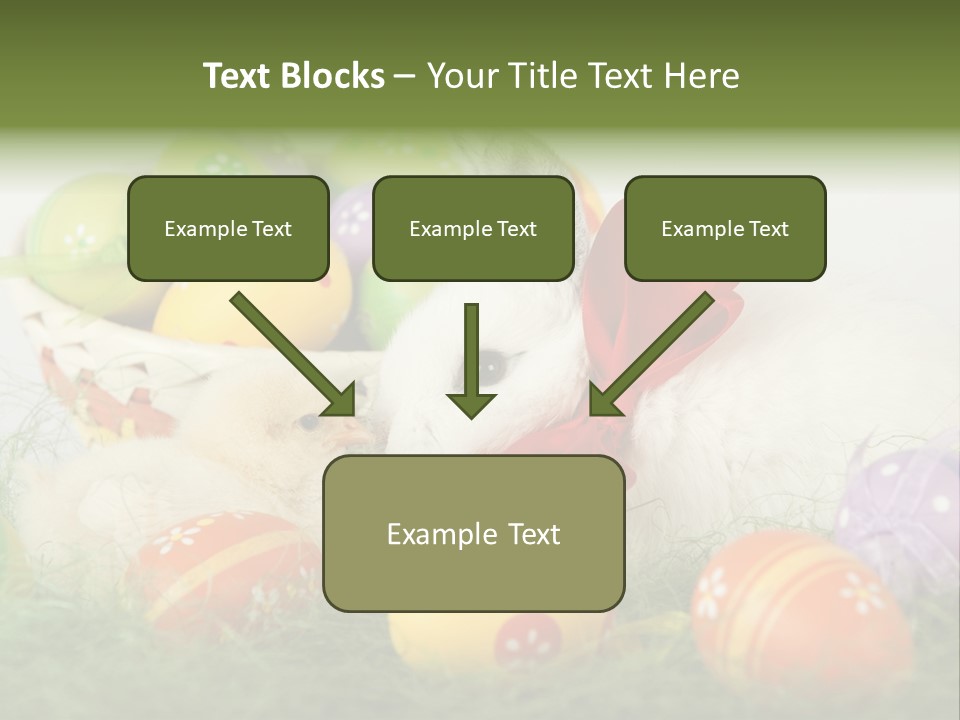 Text Blocks – Your Title Text Here

Example Text

Example Text

Example Text

Example Text